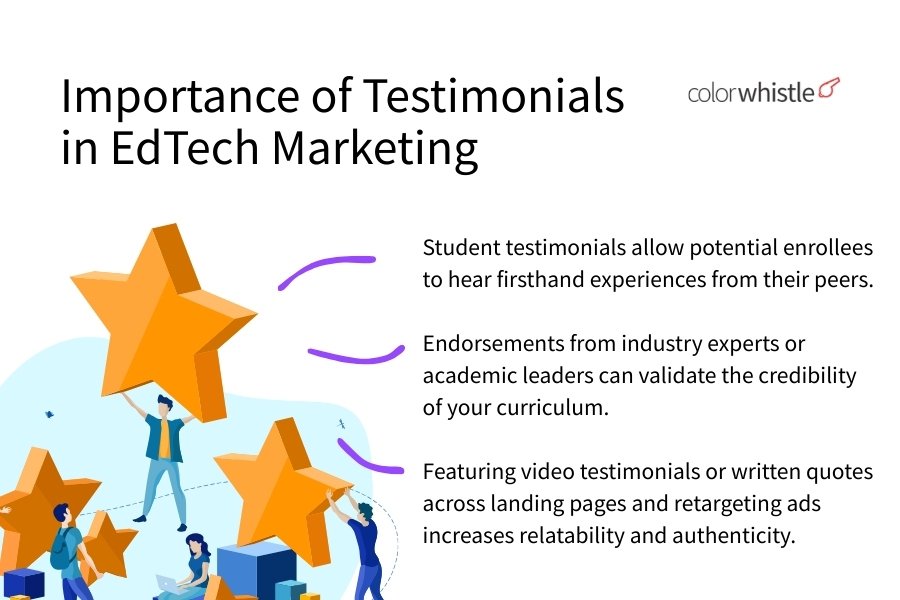 Importance of Testimonials in EdTech Marketing

colorwhistle

Student testimonials allow potential enrollees to hear firsthand experiences from their peers.

Endorsements from industry experts or academic leaders can validate the credibility of your curriculum.

Featuring video testimonials or written quotes across landing pages and retargeting ads increases relatability and authenticity.